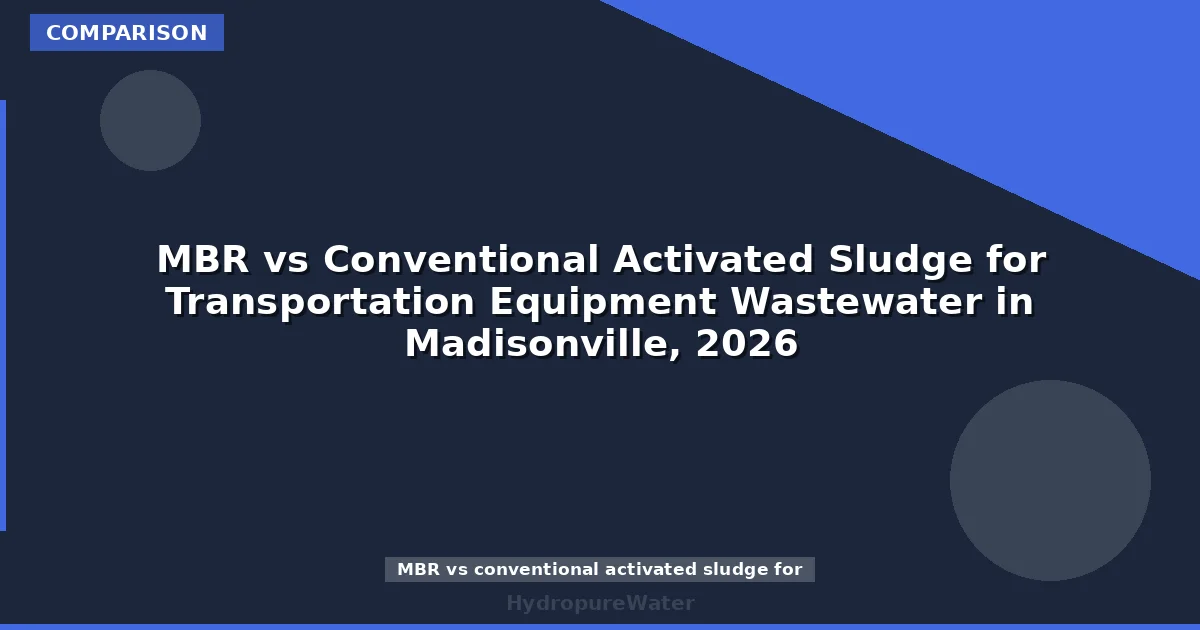 COMPARISON

MBR vs Conventional Activated Sludge for Transportation Equipment Wastewater in Madisonville, 2026

MBR vs conventional activated sludge for

HydropureWater